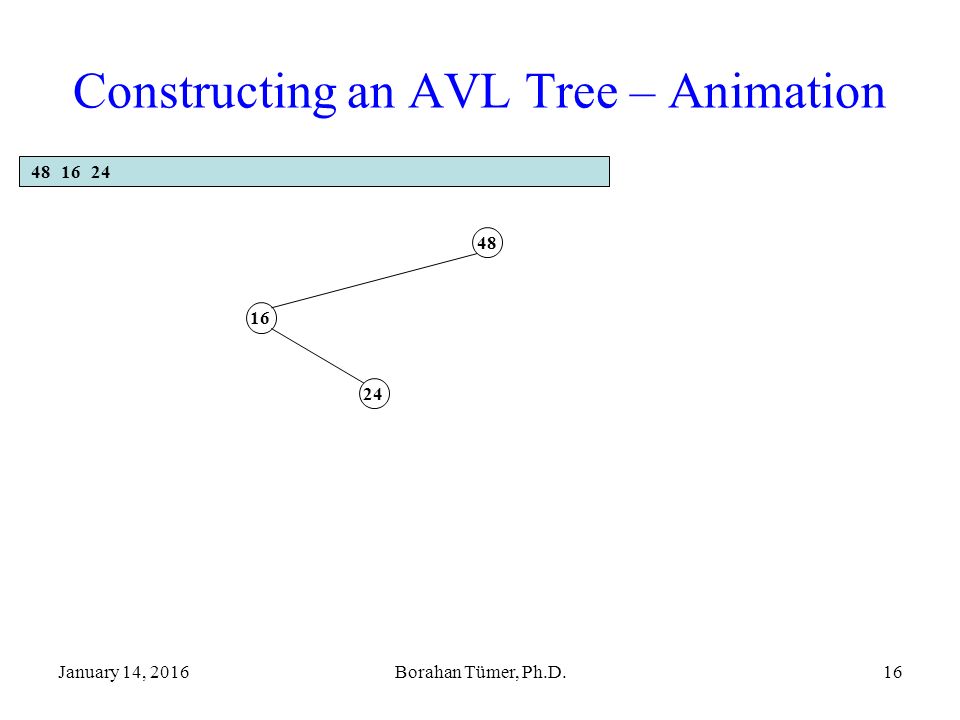 Constructing an AVL Tree – Animation

48 16 24

48

16

24

January 14, 2016

Borahan Tümer, Ph.D.

16